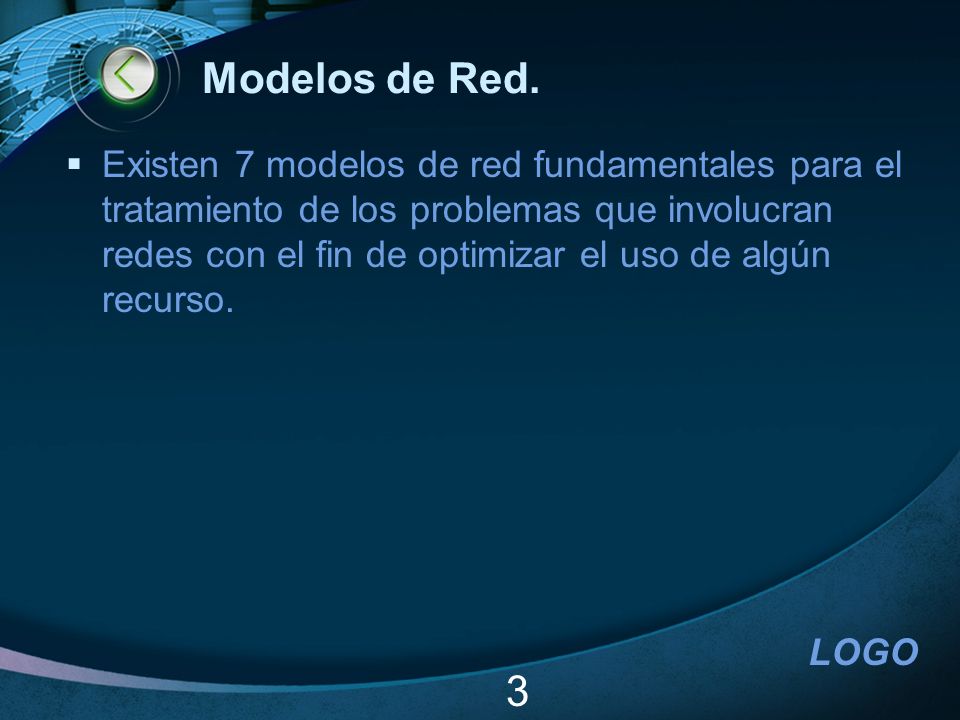 Modelos de Red.

▪ Existen 7 modelos de red fundamentales para el tratamiento de los problemas que involucran redes con el fin de optimizar el uso de algún recurso.

LOGO

3